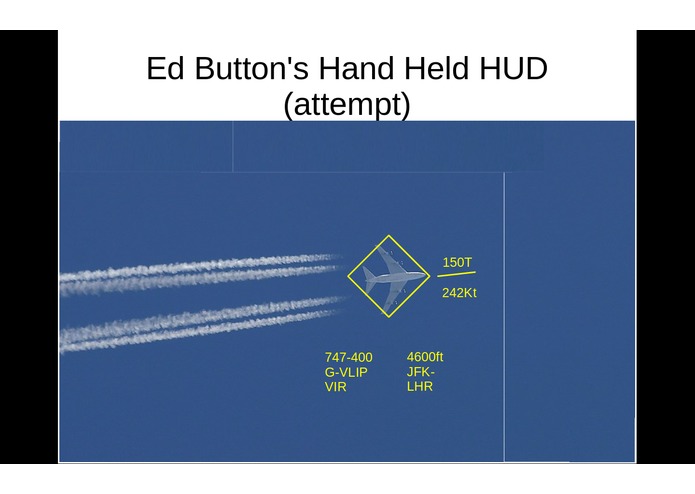 Ed Button's Hand Held HUD
(attempt)

150T
242Kt

747-400
G-VLIP
VIR

4600ft
JFK-
LHR